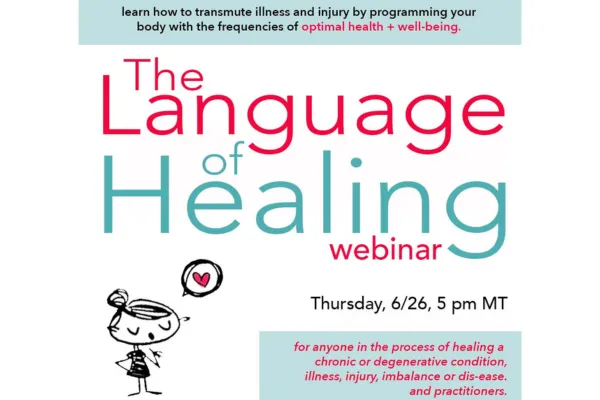 learn how to transmute illness and injury by programming your body with the frequencies of optimal health + well-being.

The Language of Healing webinar

Thursday, 6/26, 5 pm MT

for anyone in the process of healing a chronic or degenerative condition, illness, injury, imbalance or dis-ease. and practitioners.